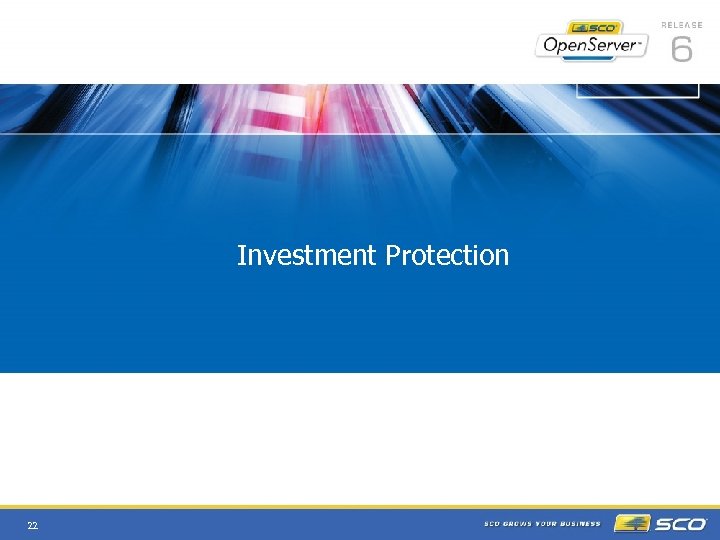 SCO OpenServer™ RELEASE 6

Investment Protection

22

SCO GROWS YOUR BUSINESS SCO